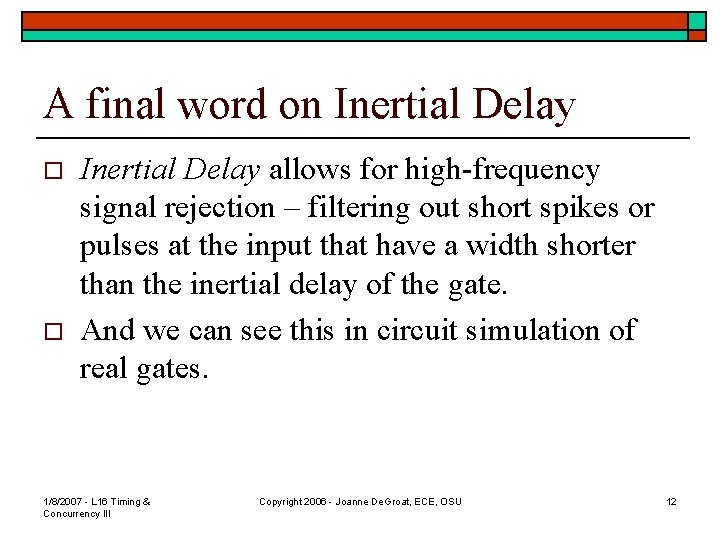 A final word on Inertial Delay

□ Inertial Delay allows for high-frequency signal rejection – filtering out short spikes or pulses at the input that have a width shorter than the inertial delay of the gate.

□ And we can see this in circuit simulation of real gates.

1/8/2007 - L16 Timing & Concurrency III

Copyright 2006 - Joanne DeGroat, ECE, OSU

12